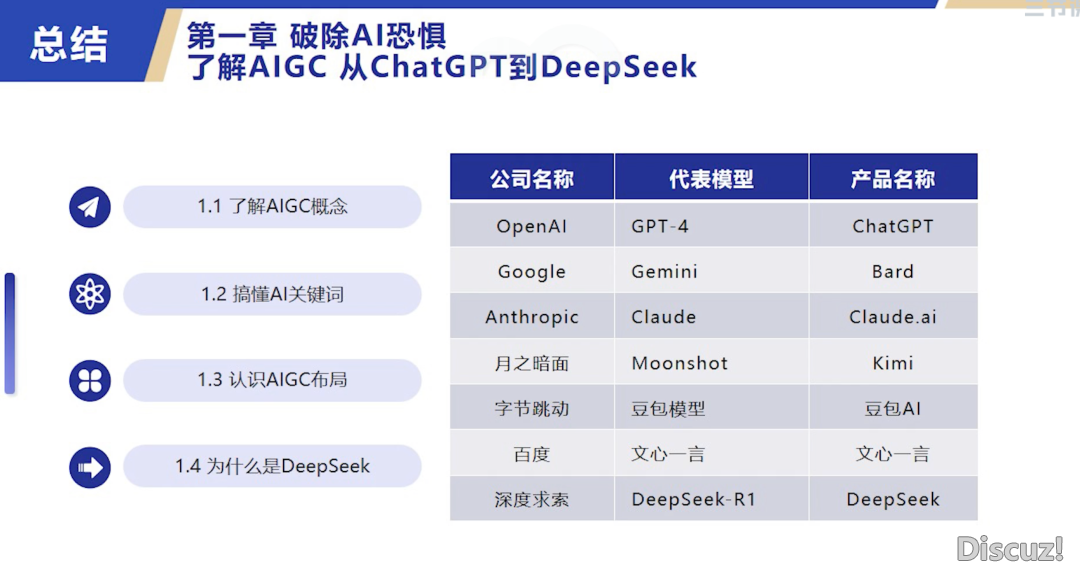 总结

第一章 破除AI恐惧
了解AIGC 从ChatGPT到DeepSeek

1.1 了解AIGC概念

1.2 搞懂AI关键词

1.3 认识AIGC布局

1.4 为什么是DeepSeek

| 公司名称 | 代表模型 | 产品名称 |
|---|---|---|
| OpenAI | GPT-4 | ChatGPT |
| Google | Gemini | Bard |
| Anthropic | Claude | Claude.ai |
| 月之暗面 | Moonshot | Kimi |
| 字节跳动 | 豆包模型 | 豆包AI |
| 百度 | 文心一言 | 文心一言 |
| 深度求索 | DeepSeek-R1 | DeepSeek |

Discuz!